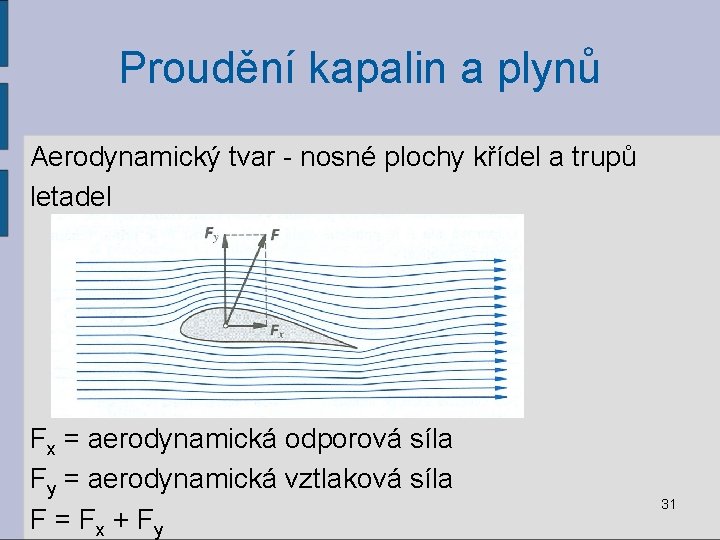 Proudění kapalin a plynů

Aerodynamický tvar - nosné plochy křídel a trupů letadel

$F_y$ $F$ $F_x$

$F_x$ = aerodynamická odporová síla
$F_y$ = aerodynamická vztlaková síla
$F = F_x + F_y$

31